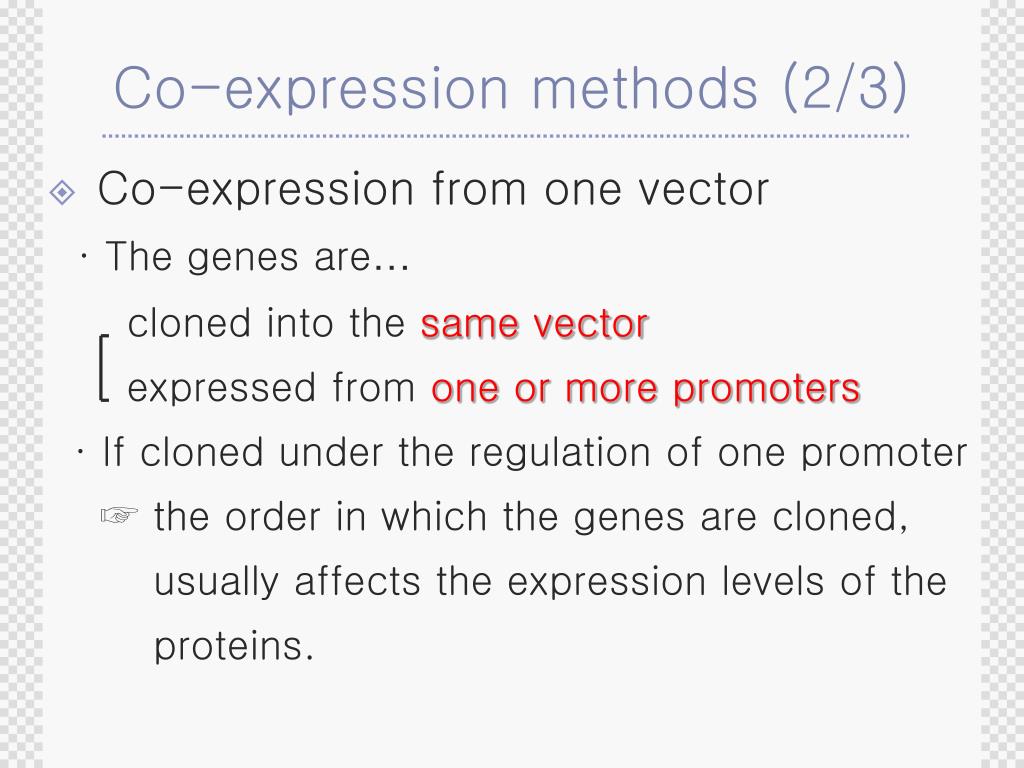 Co-expression methods (2/3)

◈ Co-expression from one vector

· The genes are…

cloned into the same vector

expressed from one or more promoters

· If cloned under the regulation of one promoter

☞ the order in which the genes are cloned, usually affects the expression levels of the proteins.